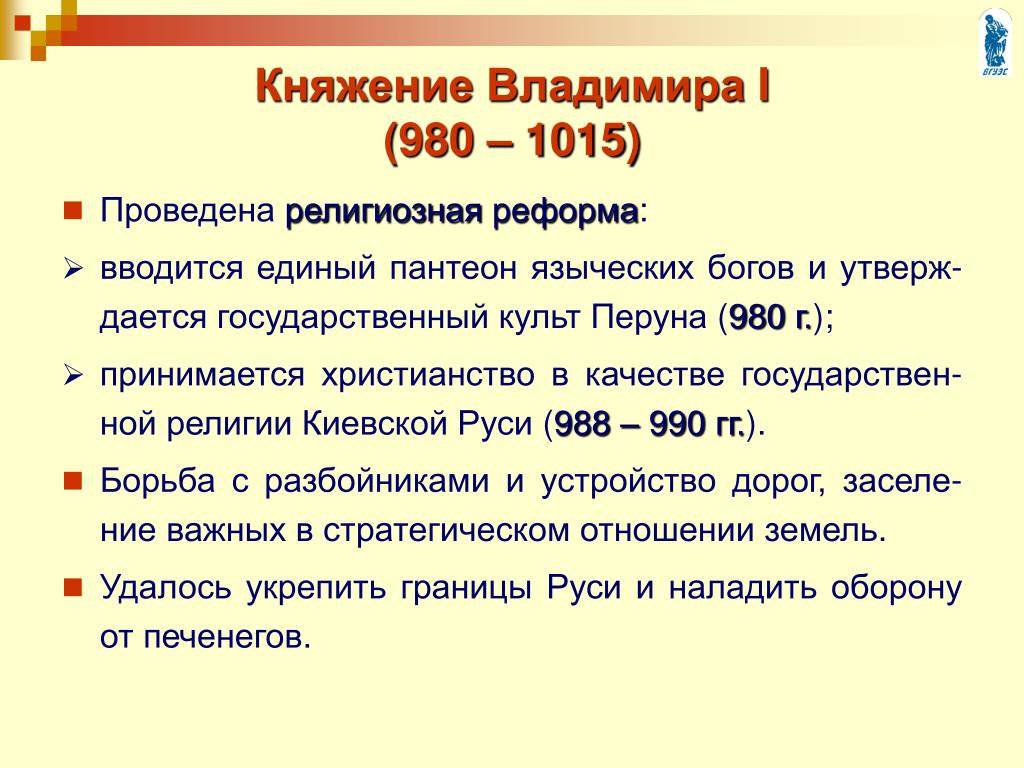 ВГУЭС

Княжение Владимира I
(980 – 1015)

Проведена религиозная реформа:

вводится единый пантеон языческих богов и утверждается государственный культ Перуна (980 г.);

принимается христианство в качестве государственной религии Киевской Руси (988 – 990 гг.).

Борьба с разбойниками и устройство дорог, заселение важных в стратегическом отношении земель.

Удалось укрепить границы Руси и наладить оборону от печенегов.